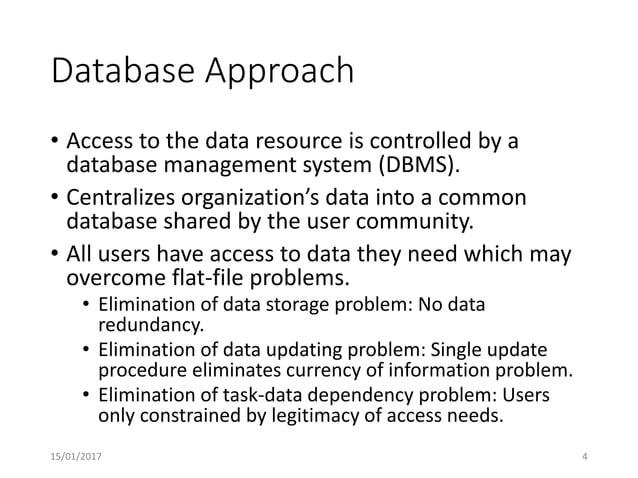 Database Approach

• Access to the data resource is controlled by a database management system (DBMS).
• Centralizes organization's data into a common database shared by the user community.
• All users have access to data they need which may overcome flat-file problems.
  • Elimination of data storage problem: No data redundancy.
  • Elimination of data updating problem: Single update procedure eliminates currency of information problem.
  • Elimination of task-data dependency problem: Users only constrained by legitimacy of access needs.

15/01/2017

4